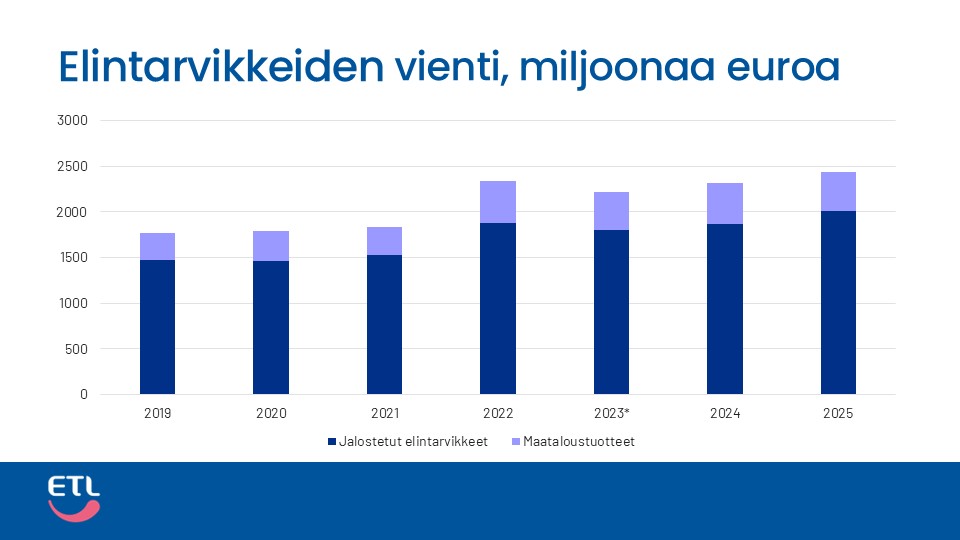 Elintarvikkeiden vienti, miljoonaa euroa

3000
2500
2000
1500
1000
500
0

2019
2020
2021
2022
2023*
2024
2025

Jalostetut elintarvikkeet
Maataloustuotteet

ETL